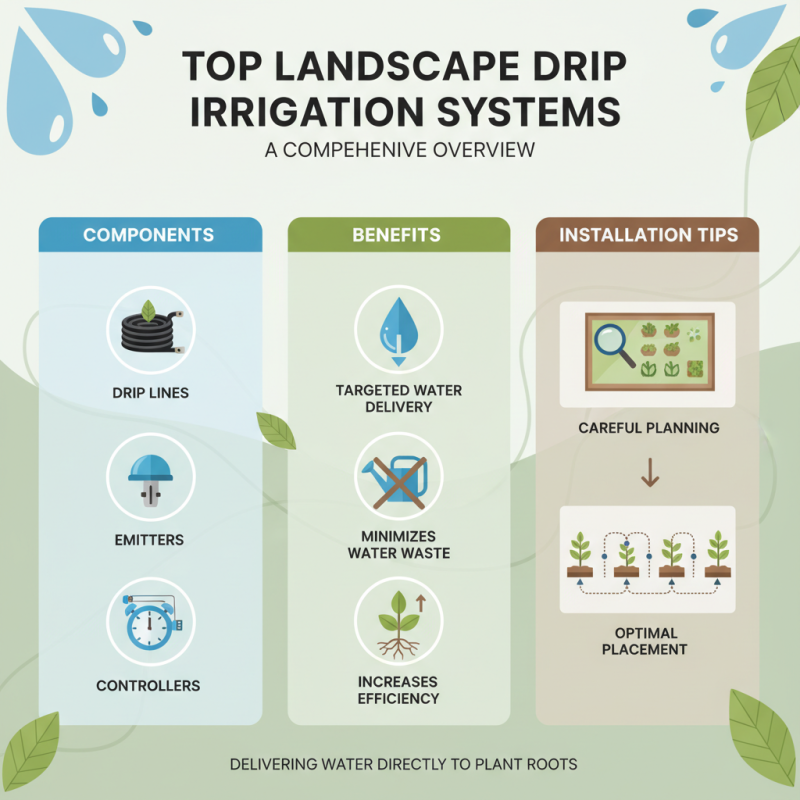 TOP LANDSCAPE DRIP IRRIGATION SYSTEMS

A COMPEHENIVE OVERVIEW

COMPONENTS

DRIP LINES

EMITTERS

CONTROLLERS

BENEFITS

TARGETED WATER DELIVERY

MINIMIZES WATER WASTE

INCREASES EFFICIENCY

INSTALLATION TIPS

CAREFUL PLANNING

OPTIMAL PLACEMENT

DELIVERING WATER DIRECTLY TO PLANT ROOTS